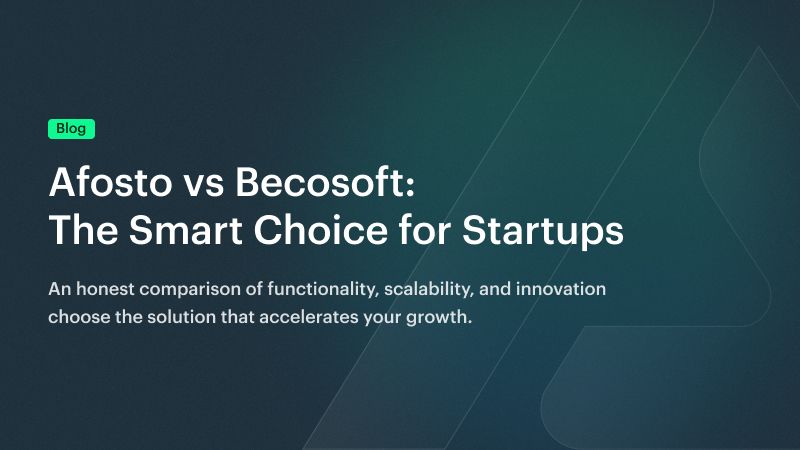 Blog

Afosto vs Becosoft:
The Smart Choice for Startups

An honest comparison of functionality, scalability, and innovation choose the solution that accelerates your growth.